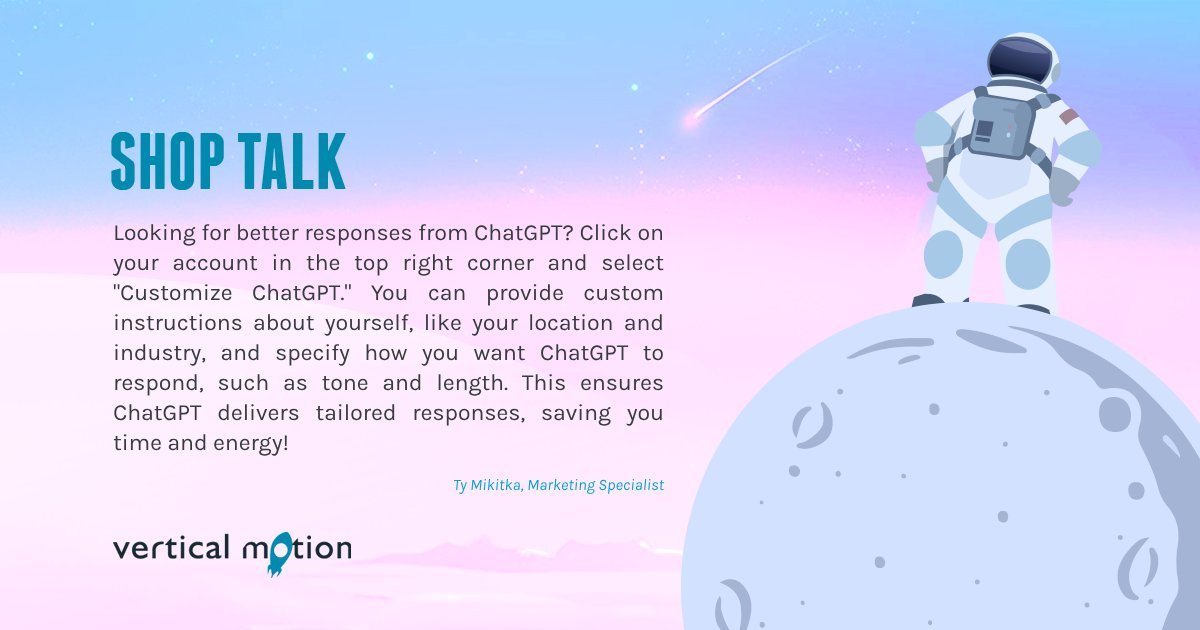 SHOP TALK

Looking for better responses from ChatGPT? Click on your account in the top right corner and select "Customize ChatGPT." You can provide custom instructions about yourself, like your location and industry, and specify how you want ChatGPT to respond, such as tone and length. This ensures ChatGPT delivers tailored responses, saving you time and energy!

Ty Mikitka, Marketing Specialist

vertical motion